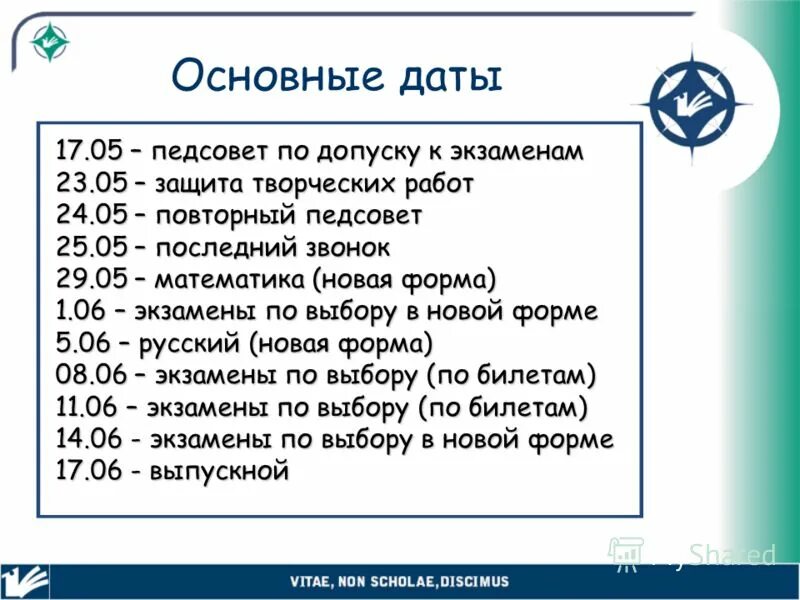 Основные даты

17.05 – педсовет по допуску к экзаменам
23.05 – защита творческих работ
24.05 – повторный педсовет
25.05 – последний звонок
29.05 – математика (новая форма)
1.06 – экзамены по выбору в новой форме
5.06 – русский (новая форма)
08.06 – экзамены по выбору (по билетам)
11.06 – экзамены по выбору (по билетам)
14.06 - экзамены по выбору в новой форме
17.06 - выпускной

MyShared

VITAE, NON SCHOLAE, DISCIMUS